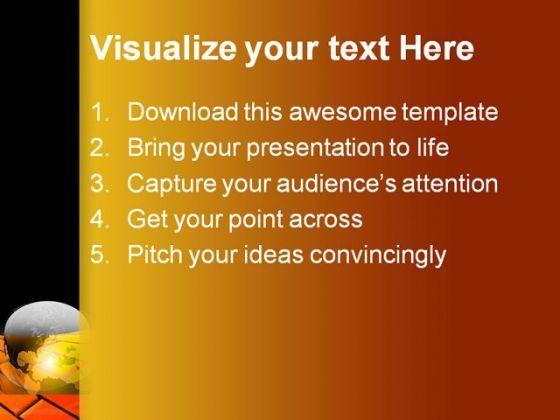 Visualize your text Here

1. Download this awesome template
2. Bring your presentation to life
3. Capture your audience's attention
4. Get your point across
5. Pitch your ideas convincingly